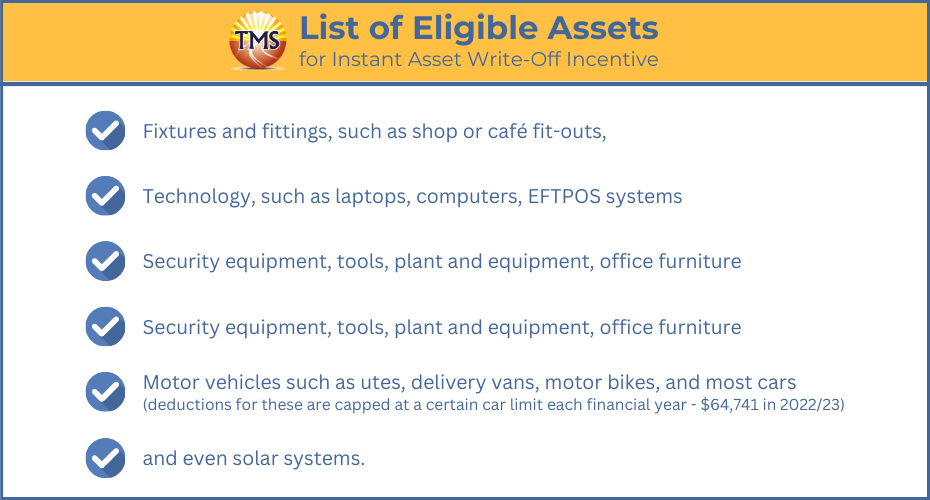 TMS

List of Eligible Assets
for Instant Asset Write-Off Incentive

Fixtures and fittings, such as shop or café fit-outs,

Technology, such as laptops, computers, EFTPOS systems

Security equipment, tools, plant and equipment, office furniture

Security equipment, tools, plant and equipment, office furniture

Motor vehicles such as utes, delivery vans, motor bikes, and most cars
(deductions for these are capped at a certain car limit each financial year - \$64,741 in 2022/23)

and even solar systems.